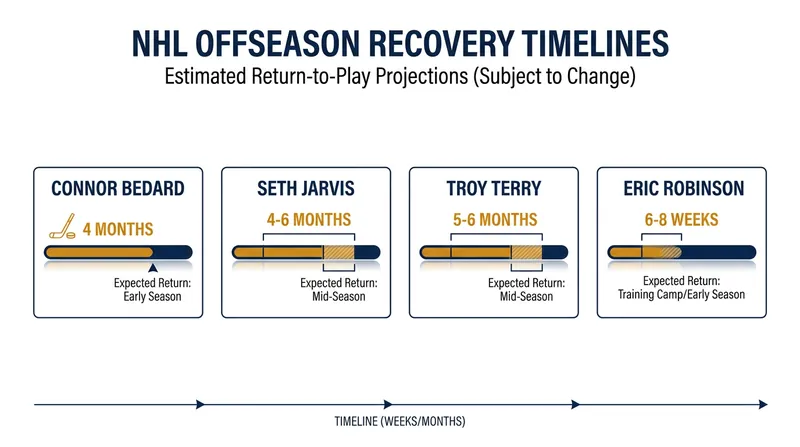 NHL OFFSEASON RECOVERY TIMELINES
Estimated Return-to-Play Projections (Subject to Change)

CONNOR BEDARD
4 MONTHS
Expected Return:
Early Season

SETH JARVIS
4-6 MONTHS
Expected Return:
Mid-Season

TROY TERRY
5-6 MONTHS
Expected Return:
Mid-Season

ERIC ROBINSON
6-8 WEEKS
Expected Return:
Training Camp/Early Season

TIMELINE (WEEKS/MONTHS)